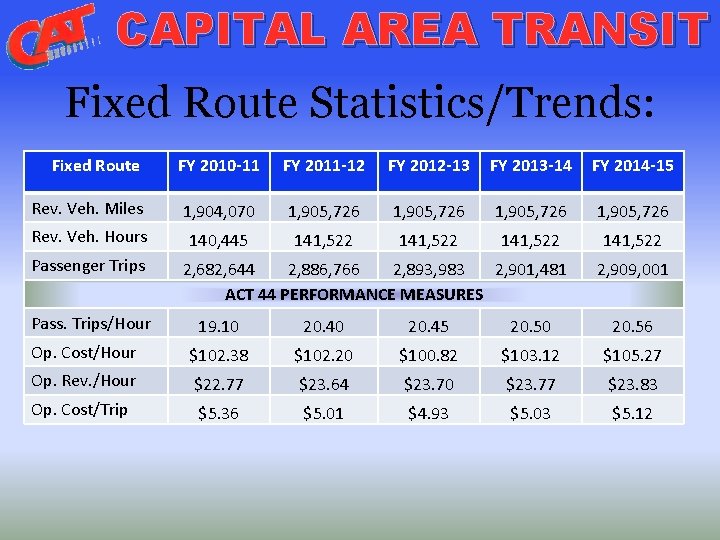 CAT CAPITAL AREA TRANSIT

Fixed Route Statistics/Trends:

| Fixed Route | FY 2010-11 | FY 2011-12 | FY 2012-13 | FY 2013-14 | FY 2014-15 |
|---|---|---|---|---|---|
| Rev. Veh. Miles | 1,904,070 | 1,905,726 | 1,905,726 | 1,905,726 | 1,905,726 |
| Rev. Veh. Hours | 140,445 | 141,522 | 141,522 | 141,522 | 141,522 |
| Passenger Trips | 2,682,644 | 2,886,766 | 2,893,983 | 2,901,481 | 2,909,001 |
| ACT 44 PERFORMANCE MEASURES | | | | | |
| Pass. Trips/Hour | 19.10 | 20.40 | 20.45 | 20.50 | 20.56 |
| Op. Cost/Hour | \$102.38 | \$102.20 | \$100.82 | \$103.12 | \$105.27 |
| Op. Rev./Hour | \$22.77 | \$23.64 | \$23.70 | \$23.77 | \$23.83 |
| Op. Cost/Trip | \$5.36 | \$5.01 | \$4.93 | \$5.03 | \$5.12 |